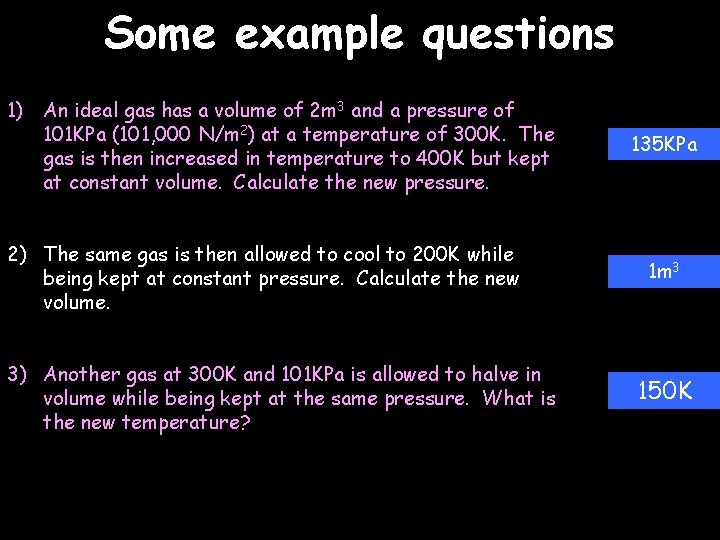 Some example questions

1) An ideal gas has a volume of $2m^3$ and a pressure of 101KPa (101,000 $N/m^2$) at a temperature of 300K. The gas is then increased in temperature to 400K but kept at constant volume. Calculate the new pressure.

135KPa

2) The same gas is then allowed to cool to 200K while being kept at constant pressure. Calculate the new volume.

$1m^3$

3) Another gas at 300K and 101KPa is allowed to halve in volume while being kept at the same pressure. What is the new temperature?

150K